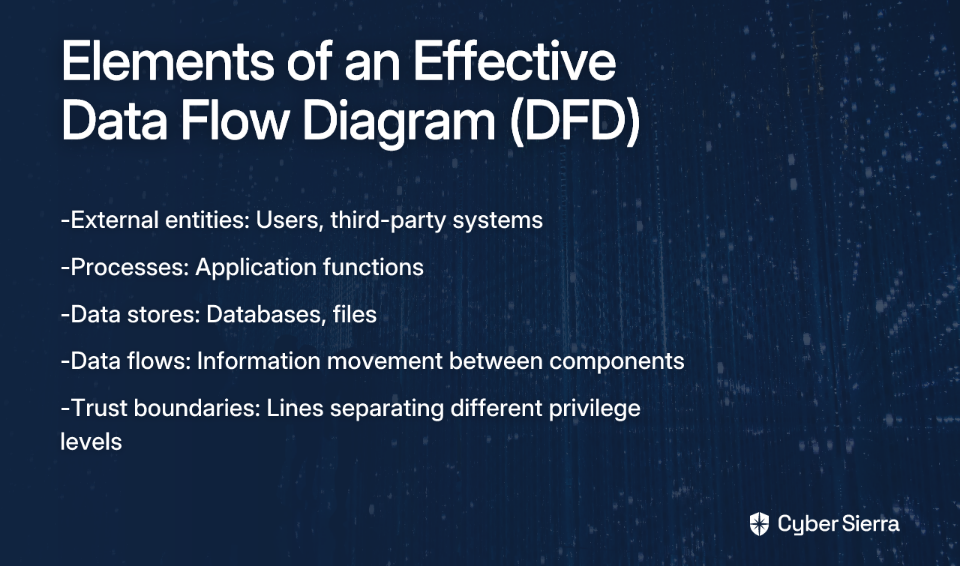 Elements of an Effective Data Flow Diagram (DFD)

-External entities: Users, third-party systems

-Processes: Application functions

-Data stores: Databases, files

-Data flows: Information movement between components

-Trust boundaries: Lines separating different privilege levels

Cyber Sierra